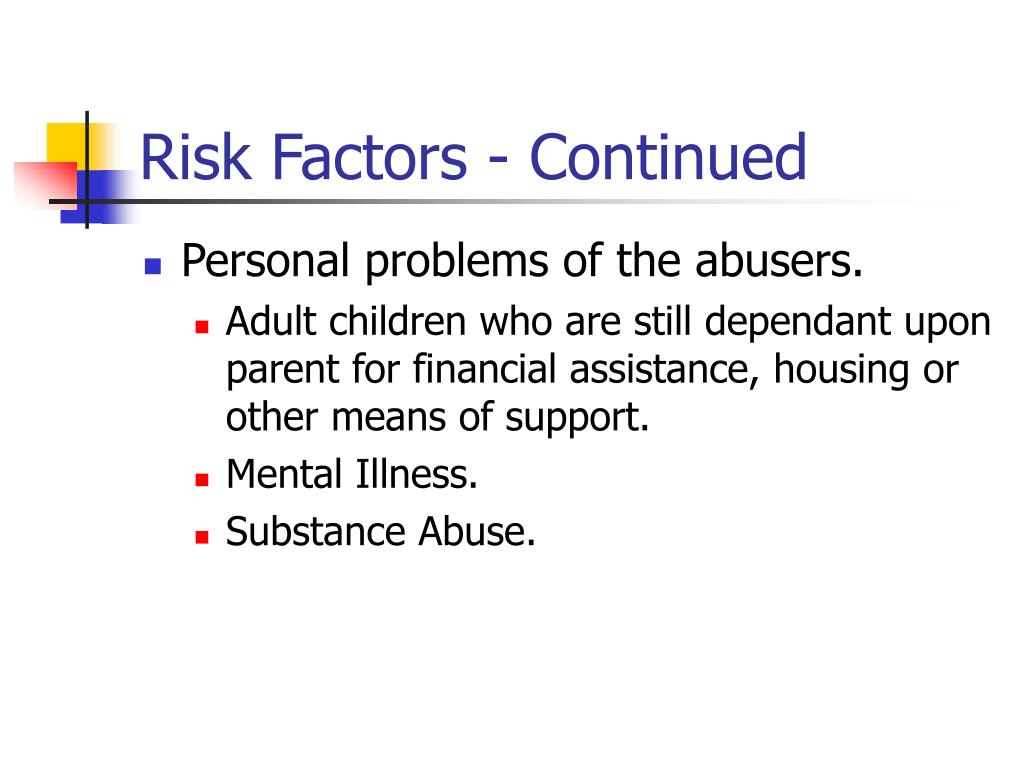 Risk Factors - Continued

Personal problems of the abusers.

Adult children who are still dependant upon parent for financial assistance, housing or other means of support.

Mental Illness.

Substance Abuse.